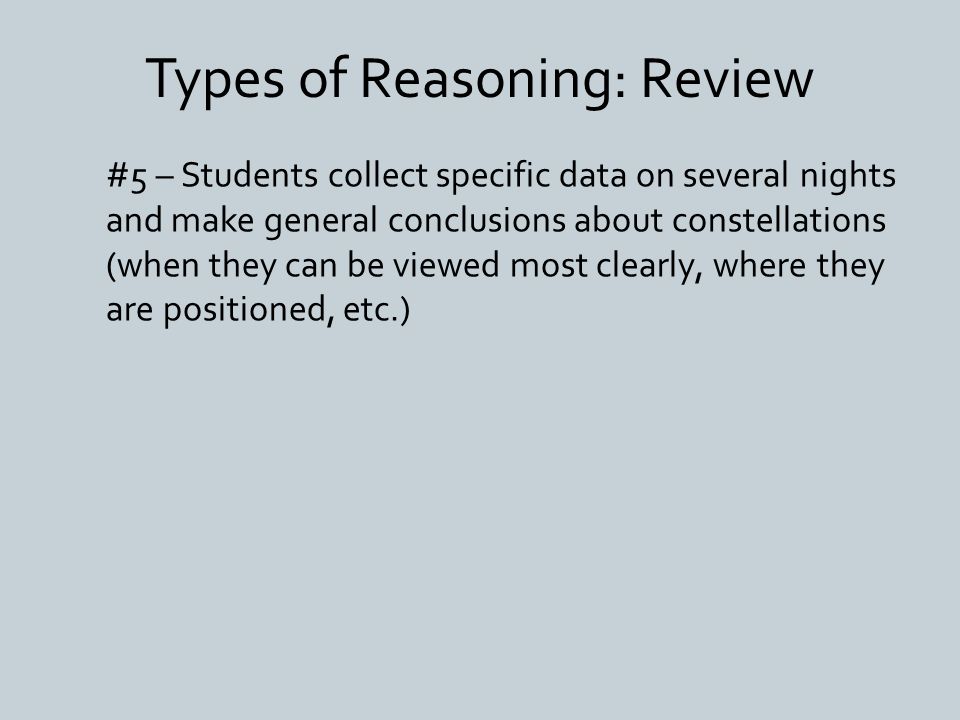 Types of Reasoning: Review

#5 – Students collect specific data on several nights and make general conclusions about constellations (when they can be viewed most clearly, where they are positioned, etc.)